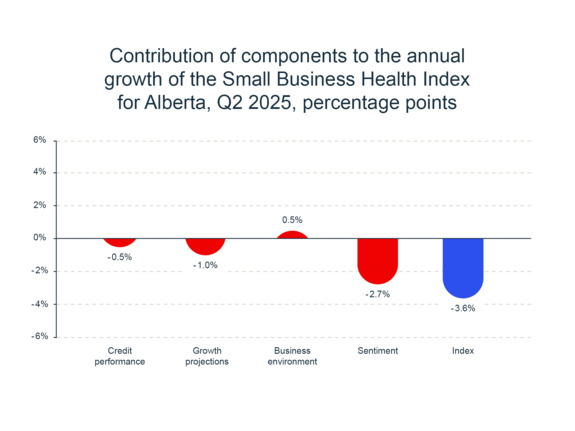 Contribution of components to the annual growth of the Small Business Health Index for Alberta, Q2 2025, percentage points

6%
4%
2%
0%
-2%
-4%
-6%

-0.5%
-1.0%
0.5%
-2.7%
-3.6%

Credit performance
Growth projections
Business environment
Sentiment
Index